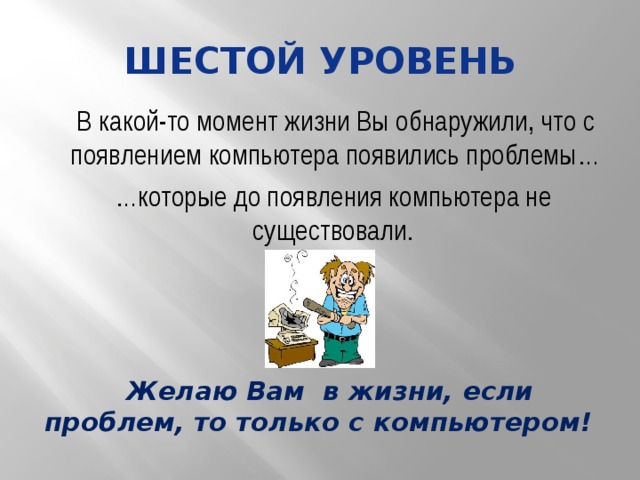 ШЕСТОЙ УРОВЕНЬ

В какой-то момент жизни Вы обнаружили, что с появлением компьютера появились проблемы…

…которые до появления компьютера не существовали.

Желаю Вам в жизни, если проблем, то только с компьютером!